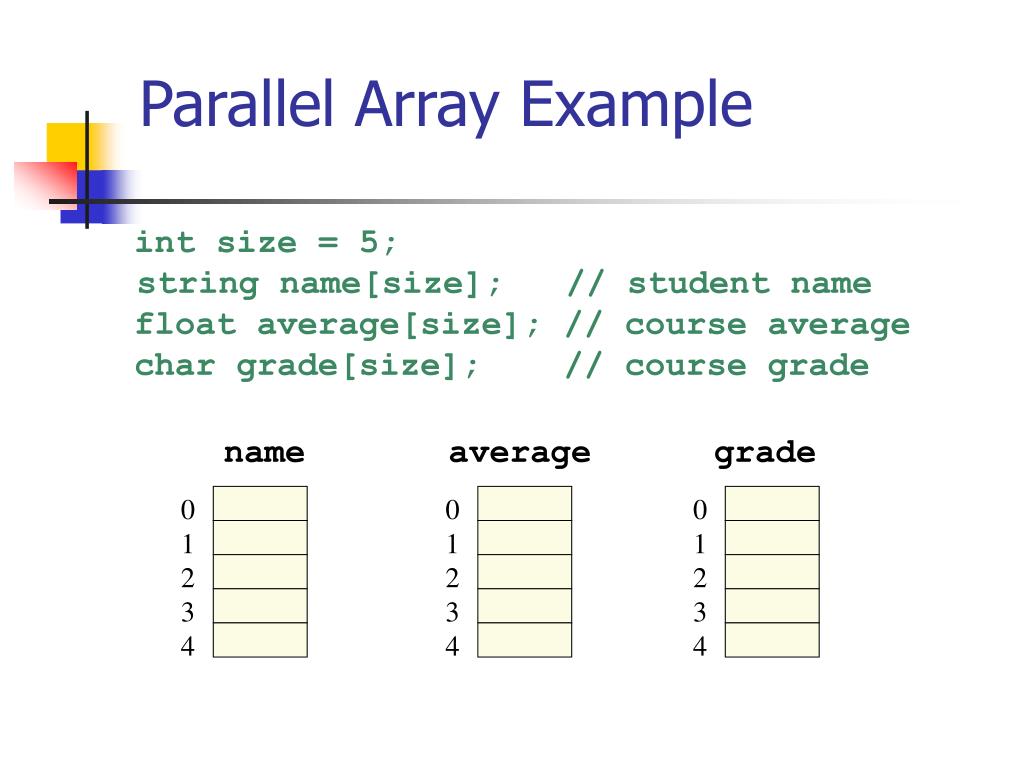 Parallel Array Example

int size = 5;
string name[size];   // student name
float average[size]; // course average
char grade[size];    // course grade

name

0
1
2
3
4

average

0
1
2
3
4

grade

0
1
2
3
4